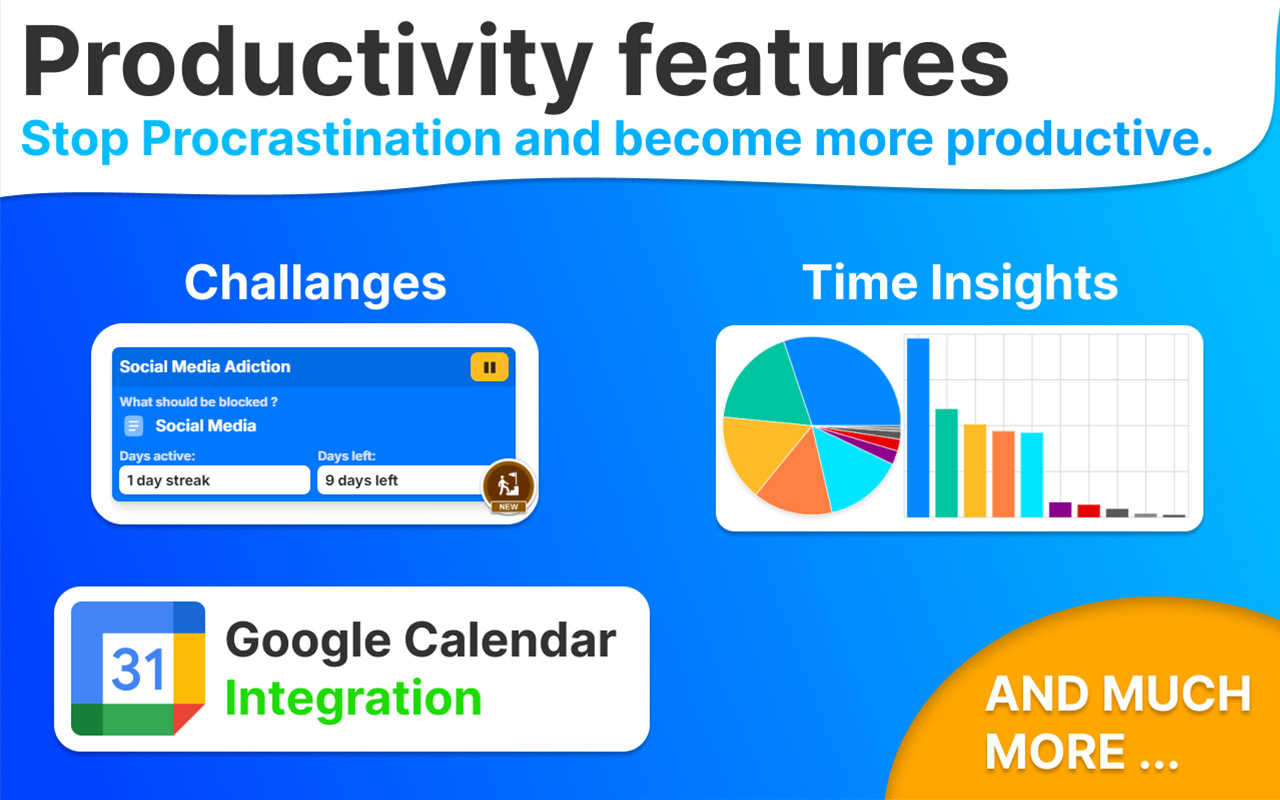 Productivity features
Stop Procrastination and become more productive.

Challanges

Social Media Adiction

What should be blocked ?

Social Media

Days active:
1 day streak

Days left:
9 days left

NEW

Time Insights

31

Google Calendar
Integration

AND MUCH MORE ...